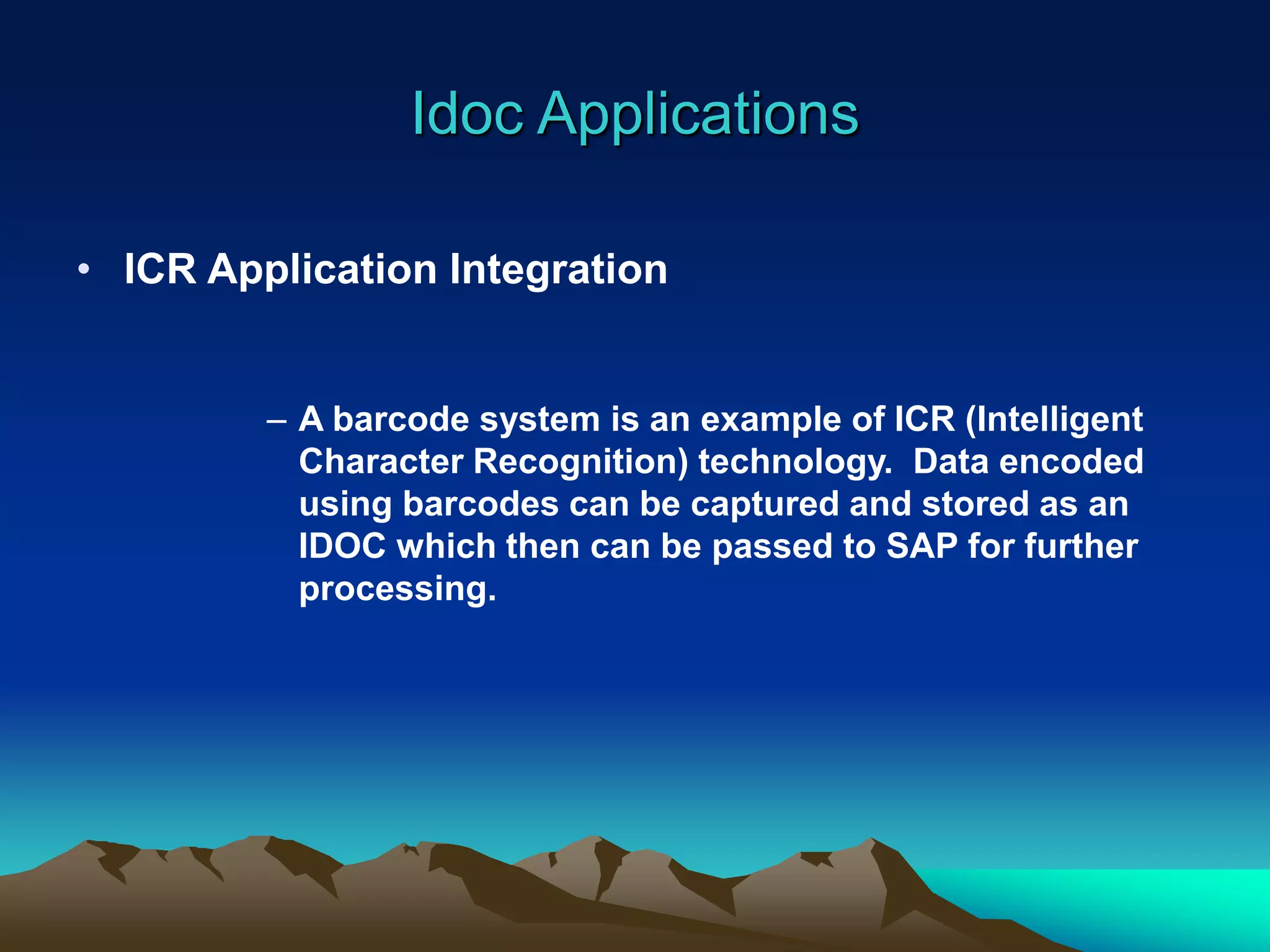 Idoc Applications

• ICR Application Integration

– A barcode system is an example of ICR (Intelligent Character Recognition) technology. Data encoded using barcodes can be captured and stored as an IDOC which then can be passed to SAP for further processing.